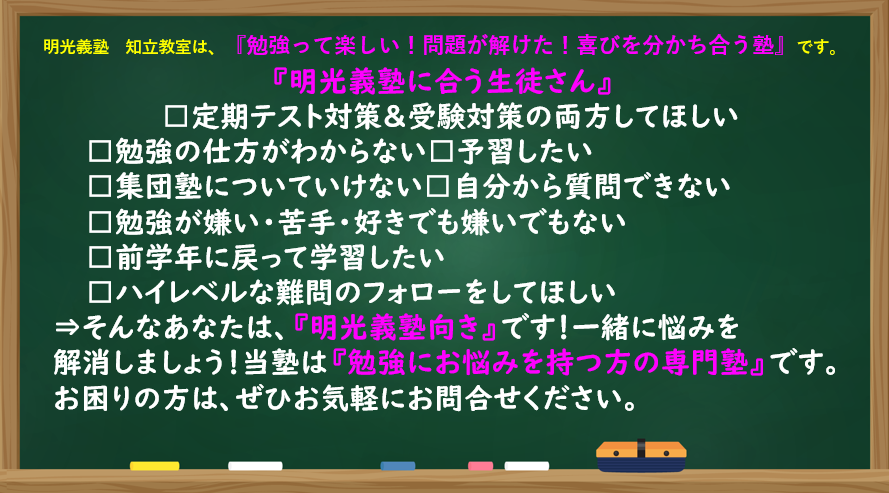 明光義塾　知立教室は、『勉強って楽しい！問題が解けた！喜びを分かち合う塾』です。

『明光義塾に合う生徒さん』

□定期テスト対策＆受験対策の両方してほしい
□勉強の仕方がわからない□予習したい
□集団塾についていけない□自分から質問できない
□勉強が嫌い・苦手・好きでも嫌いでもない
□前学年に戻って学習したい
□ハイレベルな難問のフォローをしてほしい

⇒そんなあなたは、『明光義塾向き』です！一緒に悩みを解消しましょう！当塾は『勉強にお悩みを持つ方の専門塾』です。お困りの方は、ぜひお気軽にお問合せください。